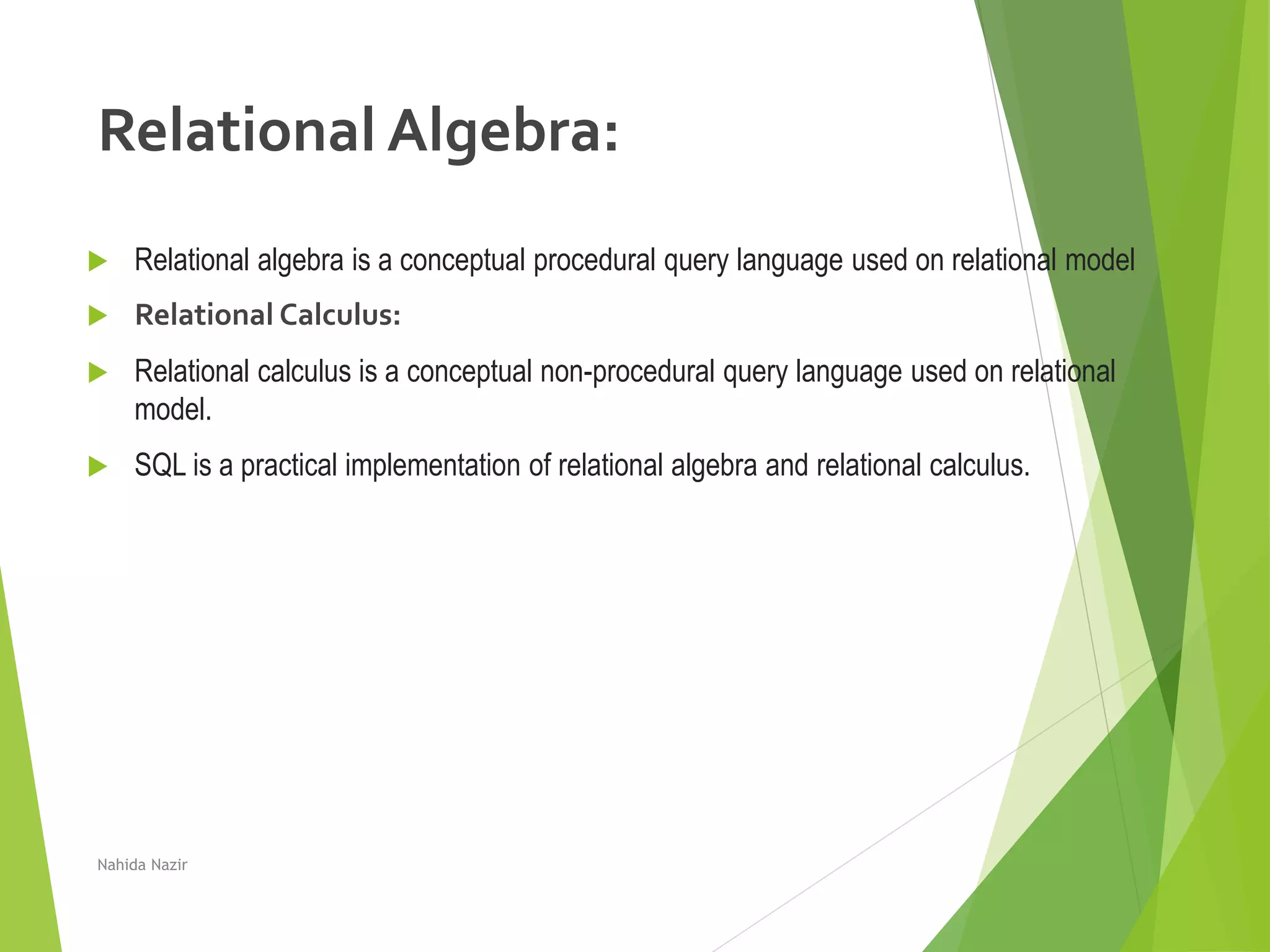 Relational Algebra:

Relational algebra is a conceptual procedural query language used on relational model

Relational Calculus:

Relational calculus is a conceptual non-procedural query language used on relational model.

SQL is a practical implementation of relational algebra and relational calculus.

Nahida Nazir